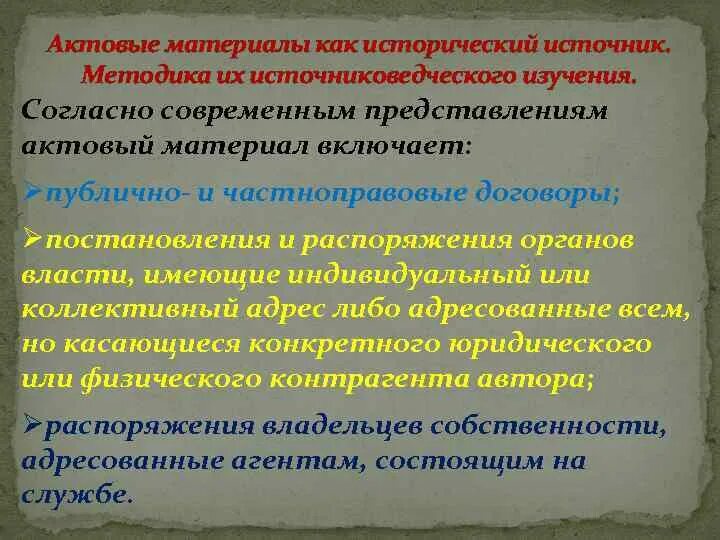 Актовые материалы как исторический источник. Методика их источниковедческого изучения.

Согласно современным представлениям актовый материал включает:

➢публично- и частноправовые договоры;

➢постановления и распоряжения органов власти, имеющие индивидуальный или коллективный адрес либо адресованные всем, но касающиеся конкретного юридического или физического контрагента автора;

➢распоряжения владельцев собственности, адресованные агентам, состоящим на службе.